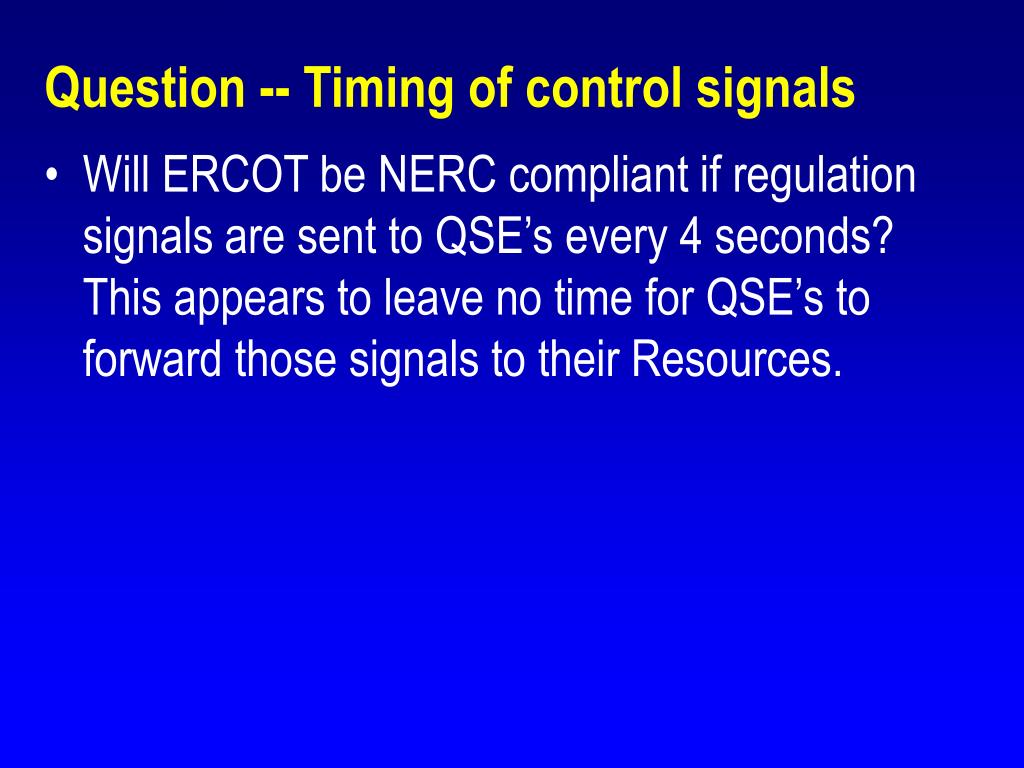 Question -- Timing of control signals

• Will ERCOT be NERC compliant if regulation signals are sent to QSE’s every 4 seconds? This appears to leave no time for QSE’s to forward those signals to their Resources.